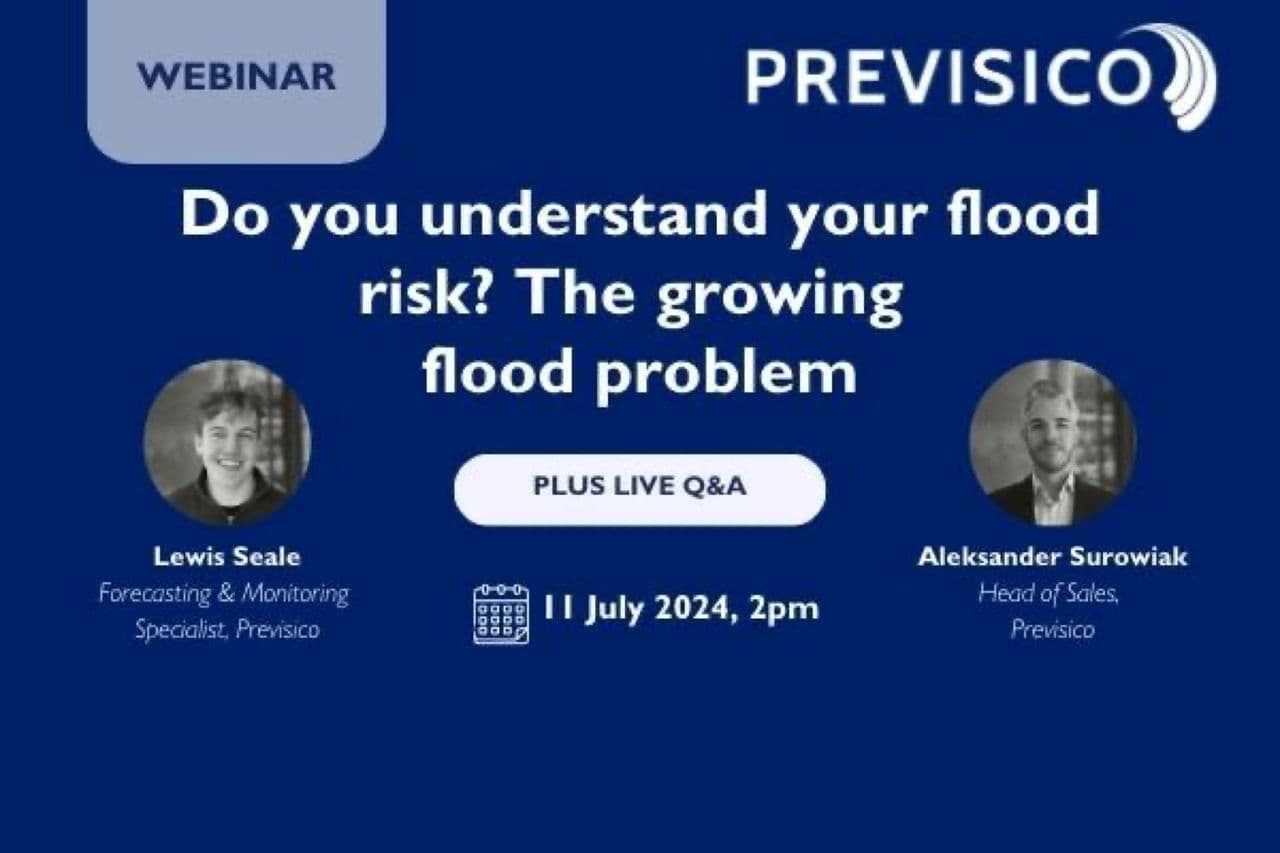 WEBINAR

PREVISICO

Do you understand your flood risk? The growing flood problem

PLUS LIVE Q&A

Lewis Seale
Forecasting & Monitoring Specialist, Previsico

11 July 2024, 2pm

Aleksander Surowiak
Head of Sales, Previsico